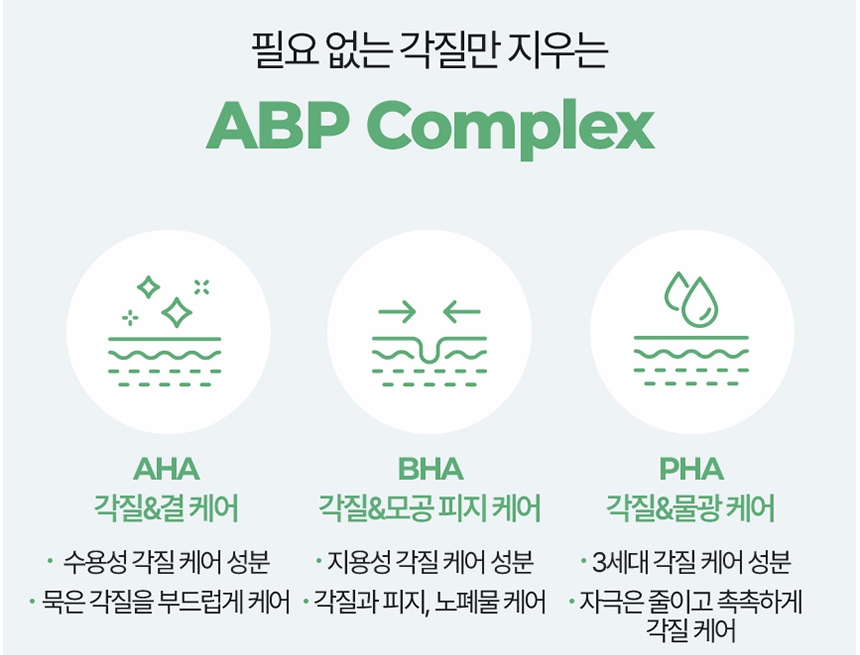 필요 없는 각질만 지우는

ABP Complex

AHA
각질&결 케어

· 수용성 각질 케어 성분
· 묵은 각질을 부드럽게 케어

BHA
각질&모공 피지 케어

· 지용성 각질 케어 성분
· 각질과 피지, 노폐물 케어

PHA
각질&물광 케어

· 3세대 각질 케어 성분
· 자극은 줄이고 촉촉하게 각질 케어